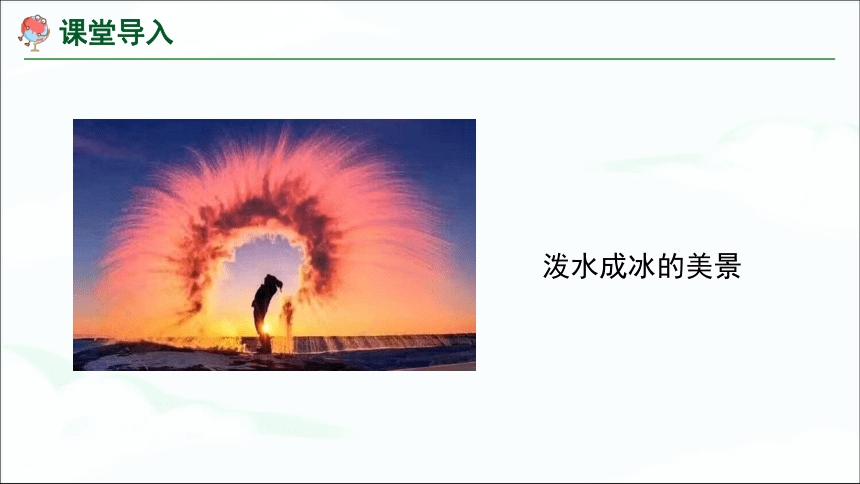 课堂导入

泼水成冰的美景